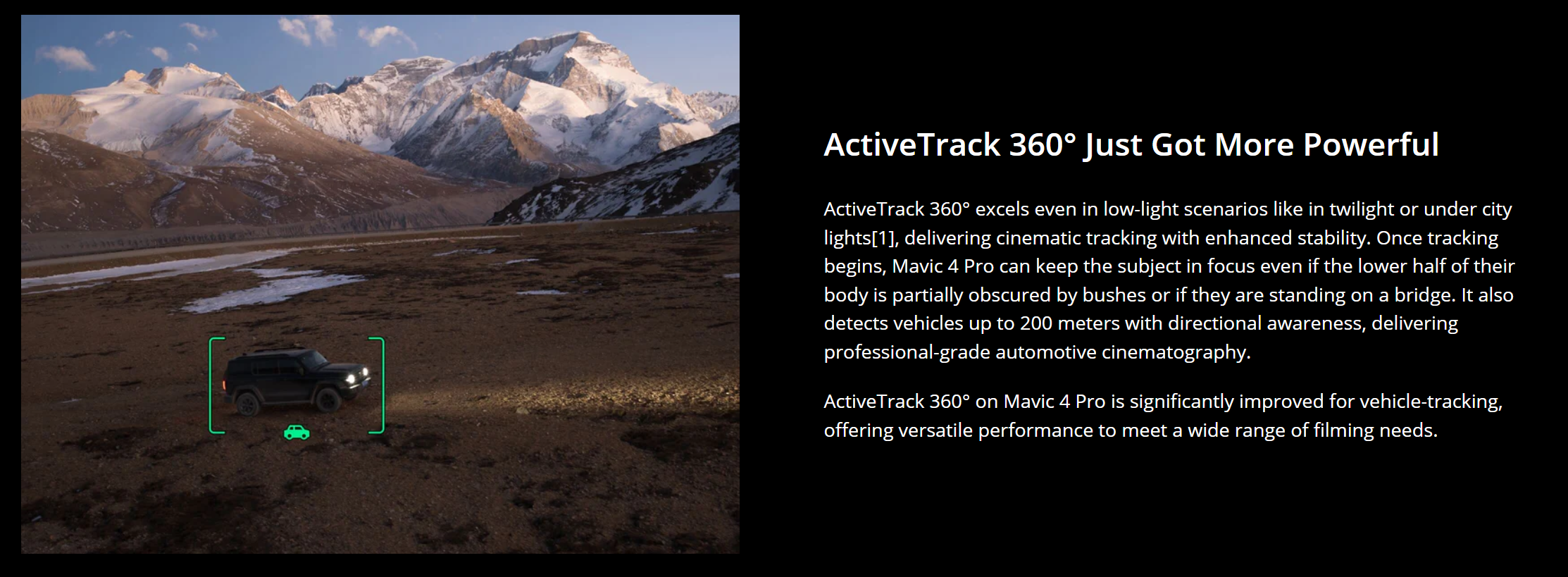 ActiveTrack 360° Just Got More Powerful

ActiveTrack 360° excels even in low-light scenarios like in twilight or under city lights[1], delivering cinematic tracking with enhanced stability. Once tracking begins, Mavic 4 Pro can keep the subject in focus even if the lower half of their body is partially obscured by bushes or if they are standing on a bridge. It also detects vehicles up to 200 meters with directional awareness, delivering professional-grade automotive cinematography.

ActiveTrack 360° on Mavic 4 Pro is significantly improved for vehicle-tracking, offering versatile performance to meet a wide range of filming needs.